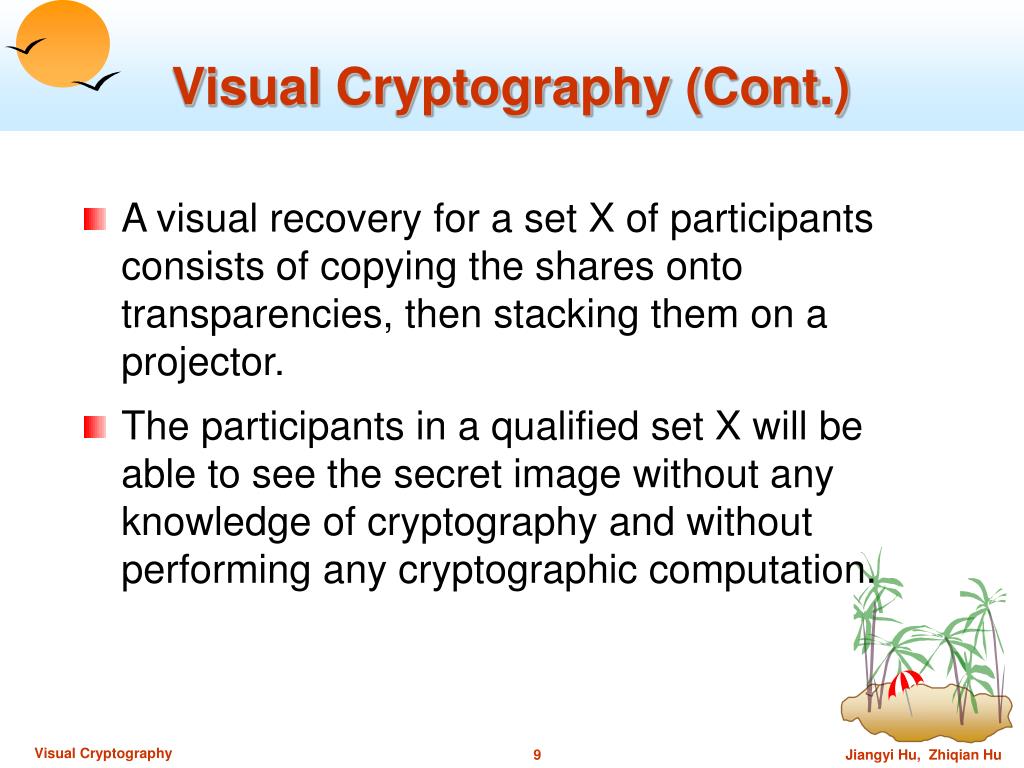 Visual Cryptography (Cont.)

A visual recovery for a set X of participants consists of copying the shares onto transparencies, then stacking them on a projector.

The participants in a qualified set X will be able to see the secret image without any knowledge of cryptography and without performing any cryptographic computation.

Visual Cryptography

9

Jiangyi Hu, Zhiqian Hu